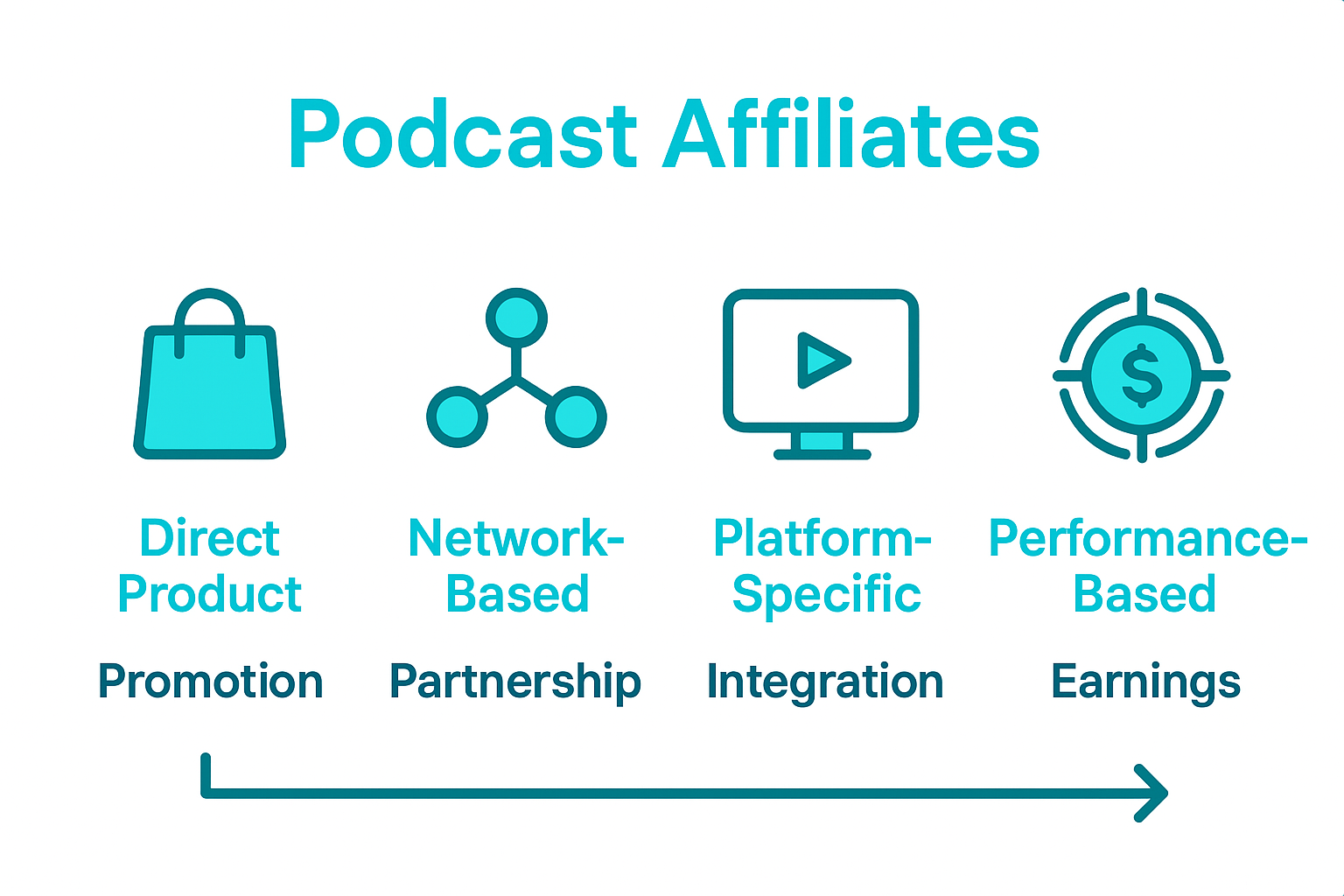 Podcast Affiliates

Direct Product

Promotion

Network-Based

Partnership

Platform-Specific

Integration

Performance-Based

Earnings